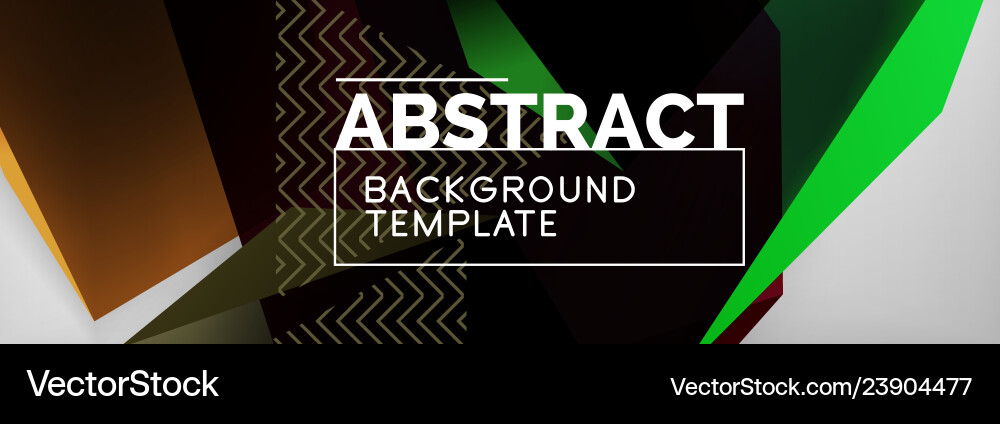 ABSTRACT

BACKGROUND TEMPLATE

VectorStock

VectorStock.com/23904477